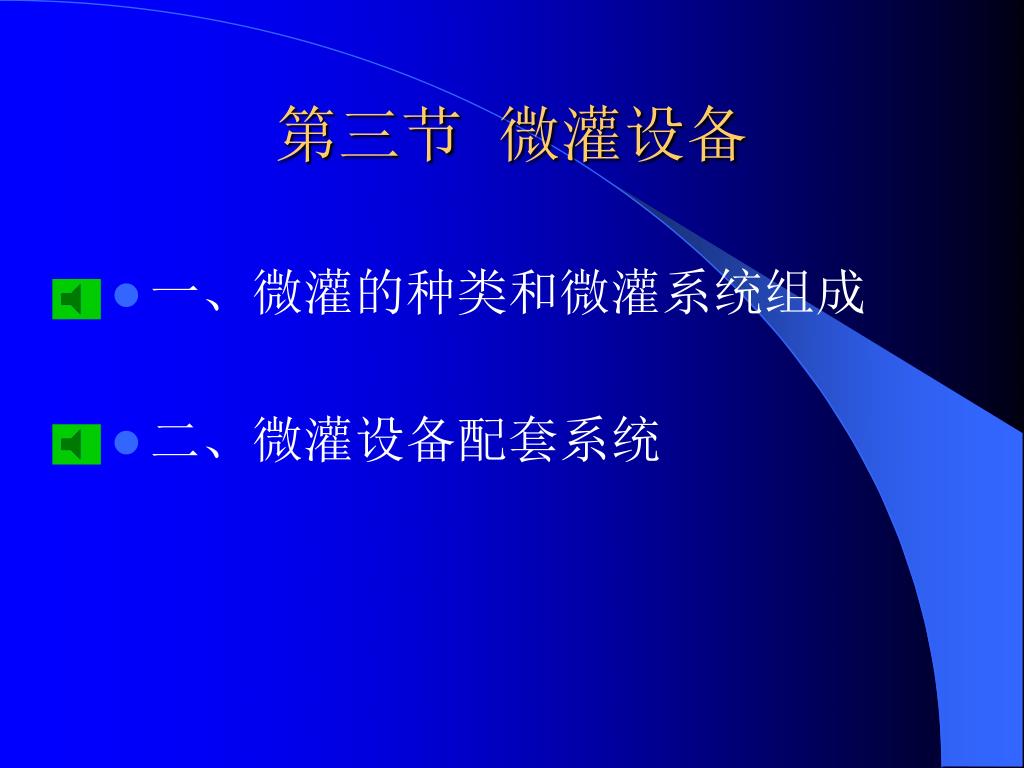 第三节 微灌设备

一、微灌的种类和微灌系统组成

二、微灌设备配套系统